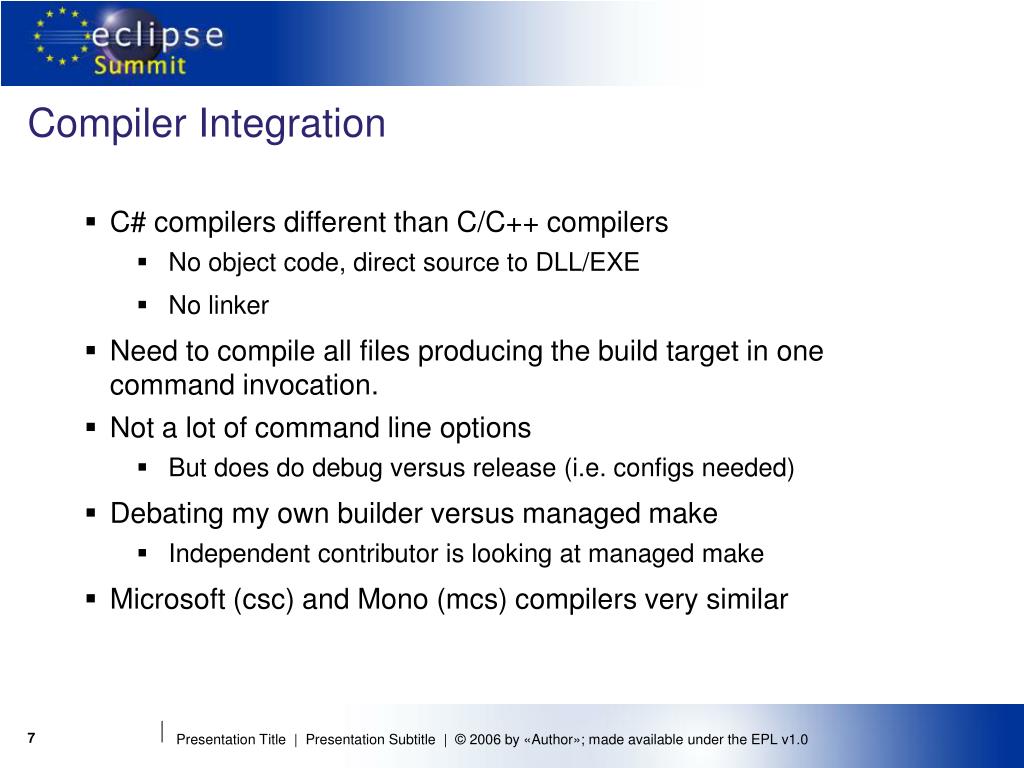 eclipse Summit

Compiler Integration

▪ C# compilers different than C/C++ compilers
▪ No object code, direct source to DLL/EXE
▪ No linker
▪ Need to compile all files producing the build target in one command invocation.
▪ Not a lot of command line options
▪ But does do debug versus release (i.e. configs needed)
▪ Debating my own builder versus managed make
▪ Independent contributor is looking at managed make
▪ Microsoft (csc) and Mono (mcs) compilers very similar

7

Presentation Title | Presentation Subtitle | © 2006 by «Author»; made available under the EPL v1.0